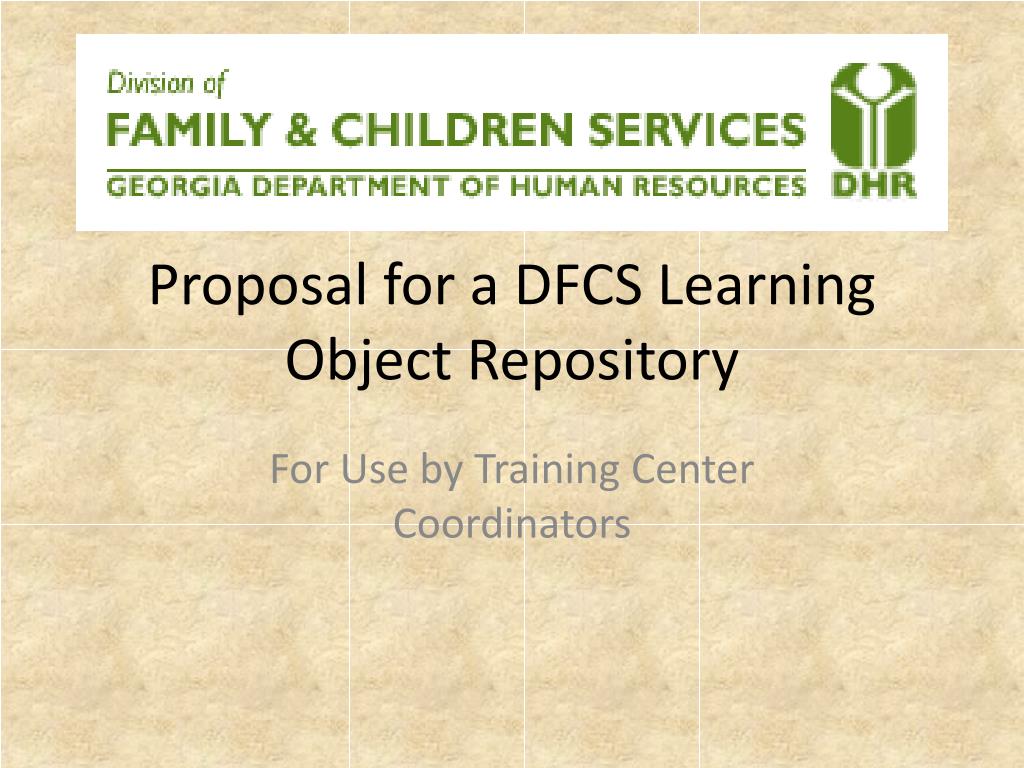 Division of
FAMILY & CHILDREN SERVICES
GEORGIA DEPARTMENT OF HUMAN RESOURCES
DHR

Proposal for a DFCS Learning Object Repository

For Use by Training Center Coordinators